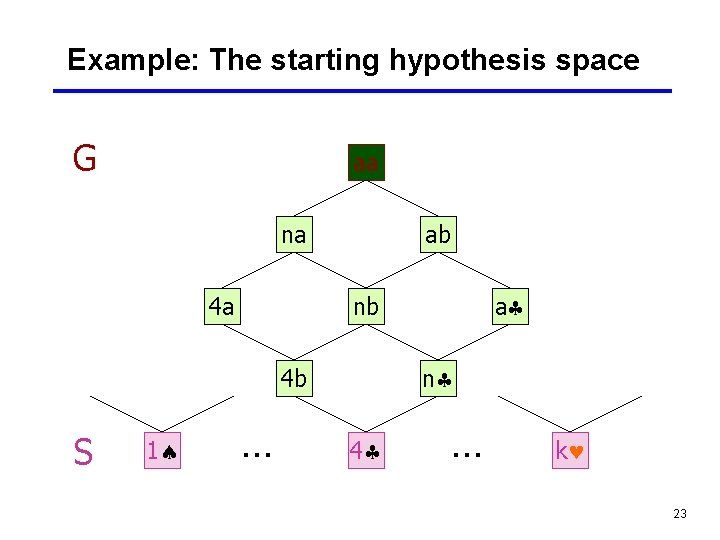 Example: The starting hypothesis space

G

aa

na

ab

4a

nb

a♣

4b

n♣

S

1♠

...

4♣

...

k♥

23